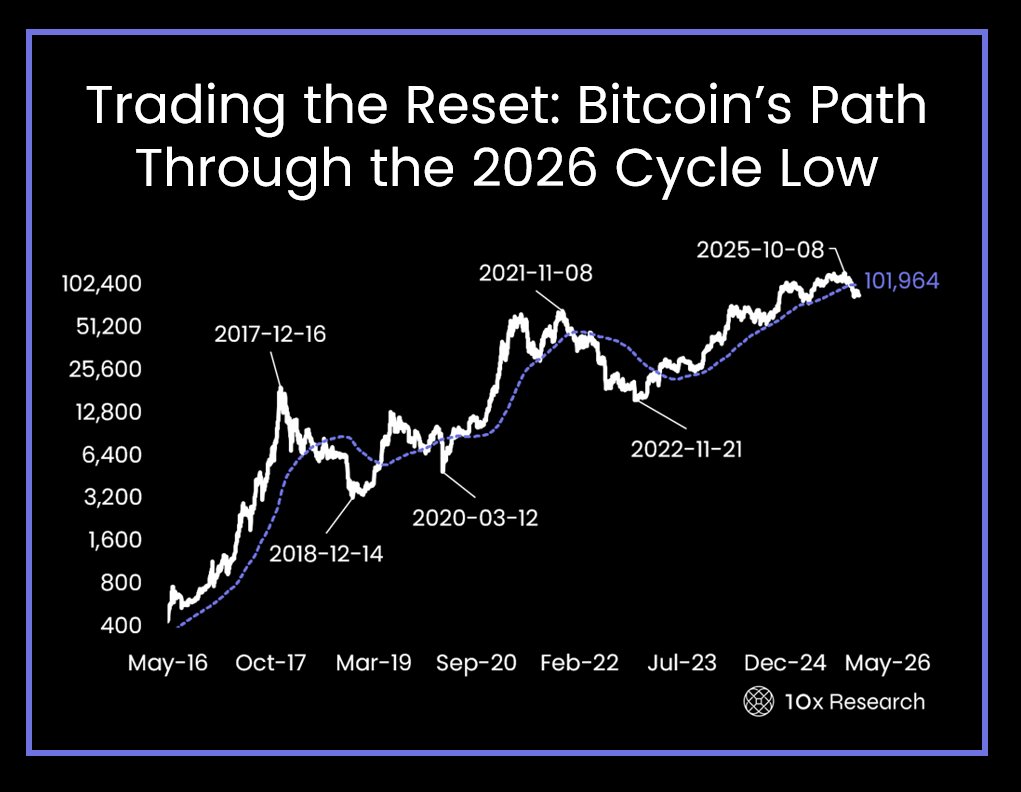 Trading the Reset: Bitcoin's Path Through the 2026 Cycle Low

102,400
51,200
25,600
12,800
6,400
3,200
1,600
800
400

2017-12-16
2018-12-14
2020-03-12
2021-11-08
2022-11-21
2025-10-08
101,964

May-16
Oct-17
Mar-19
Sep-20
Feb-22
Jul-23
Dec-24
May-26

10x Research